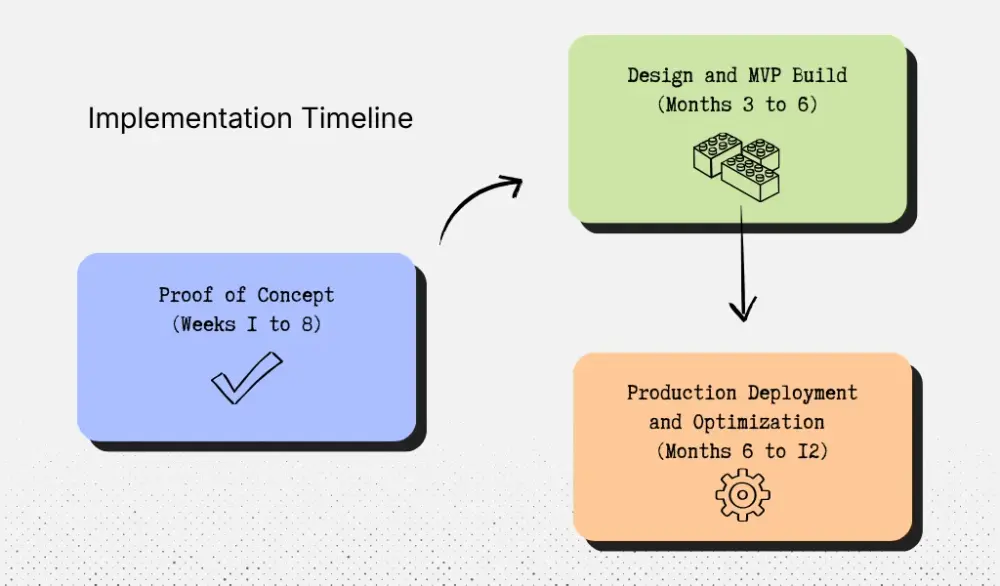 Implementation Timeline

Proof of Concept
(Weeks I to 8)

Design and MVP Build
(Months 3 to 6)

Production Deployment
and Optimization
(Months 6 to I2)